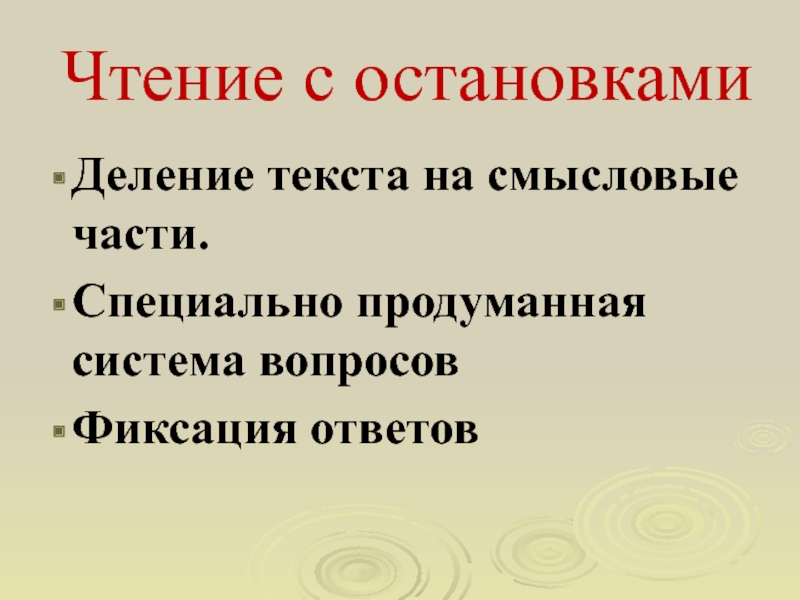 Чтение с остановками

Деление текста на смысловые части.

Специально продуманная система вопросов

Фиксация ответов